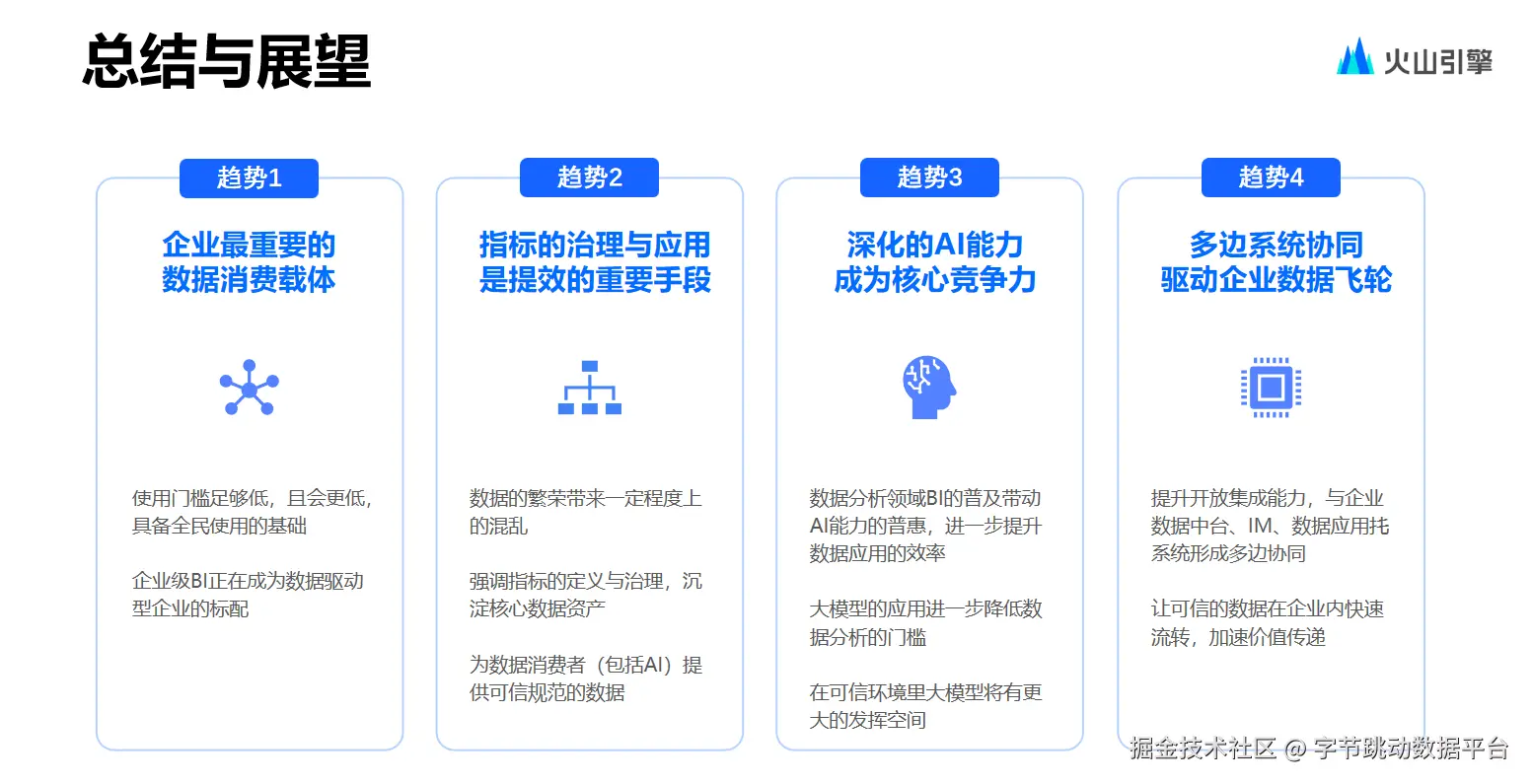 总结与展望

火山引擎

趋势1

企业最重要的数据消费载体

使用门槛足够低，且会更低，具备全民使用的基础

企业级BI正在成为数据驱动型企业的标配

趋势2

指标的治理与应用是提效的重要手段

数据的繁荣带来一定程度上的混乱

强调指标的定义与治理，沉淀核心数据资产

为数据消费者（包括AI）提供可信规范的数据

趋势3

深化的AI能力成为核心竞争力

数据分析领域BI的普及带动AI能力的普惠，进一步提升数据应用的效率

大模型的应用进一步降低数据分析的门槛

在可信环境里大模型将有更大的发挥空间

趋势4

多边系统协同驱动企业数据飞轮

提升开放集成能力，与企业数据中台、IM、数据应用托系统形成多边协同

让可信的数据在企业内快速流转，加速价值传递

掘金技术社区 @ 字节跳动数据平台